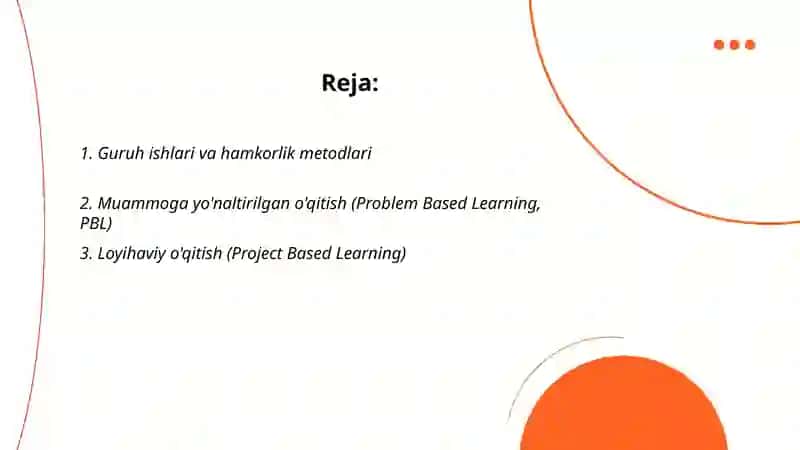 Reja:

1. Guruh ishlari va hamkorlik metodlari

2. Muammoga yo'naltirilgan o'qitish (Problem Based Learning, PBL)

3. Loyihaviy o'qitish (Project Based Learning)